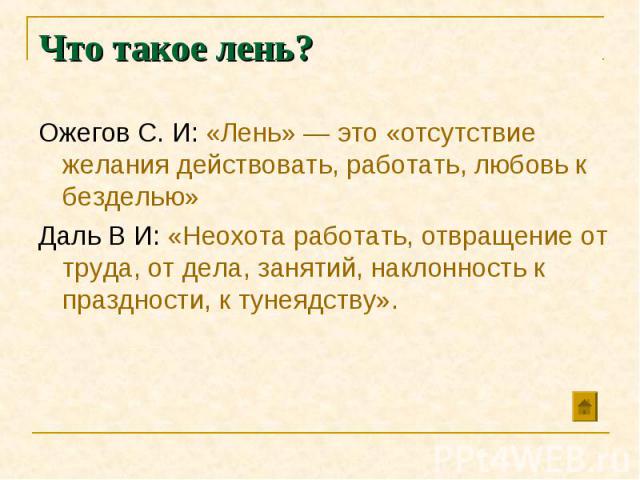 Что такое лень?

Ожегов С. И: «Лень» — это «отсутствие желания действовать, работать, любовь к безделью»

Даль В И: «Неохота работать, отвращение от труда, от дела, занятий, наклонность к праздности, к тунеядству».

PPt4WEB.ru